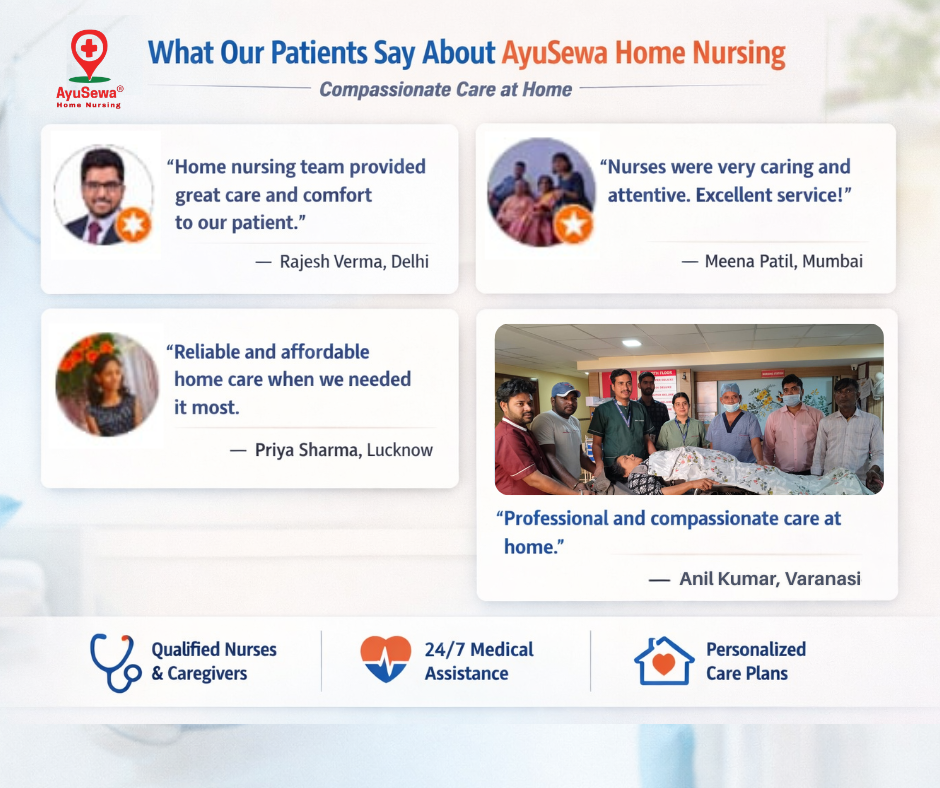 AyuSewa®
Home Nursing

What Our Patients Say About AyuSewa Home Nursing

Compassionate Care at Home

“Home nursing team provided great care and comfort to our patient.”

— Rajesh Verma, Delhi

“Nurses were very caring and attentive. Excellent service!”

— Meena Patil, Mumbai

“Reliable and affordable home care when we needed it most.

— Priya Sharma, Lucknow

“Professional and compassionate care at home.”

— Anil Kumar, Varanasi

Qualified Nurses & Caregivers

24/7 Medical Assistance

Personalized Care Plans